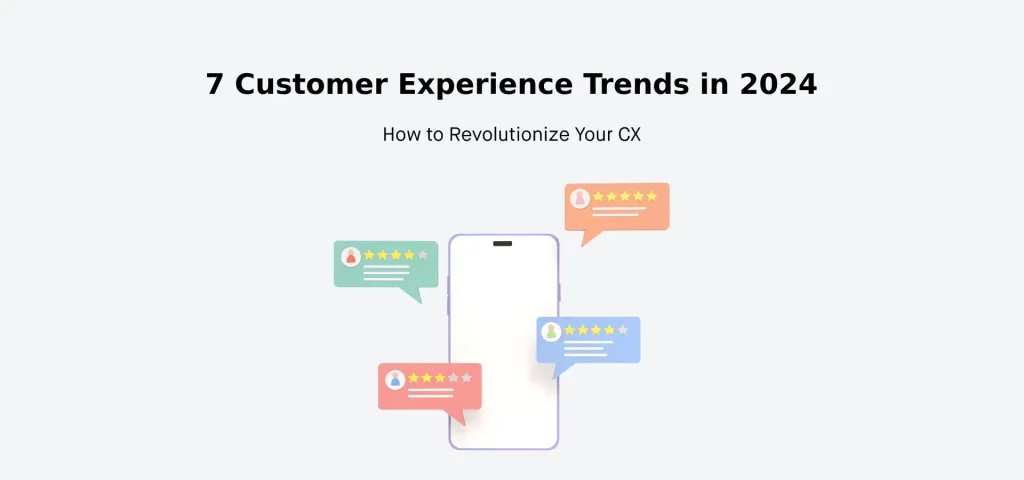 7 Customer Experience Trends in 2024

How to Revolutionize Your CX